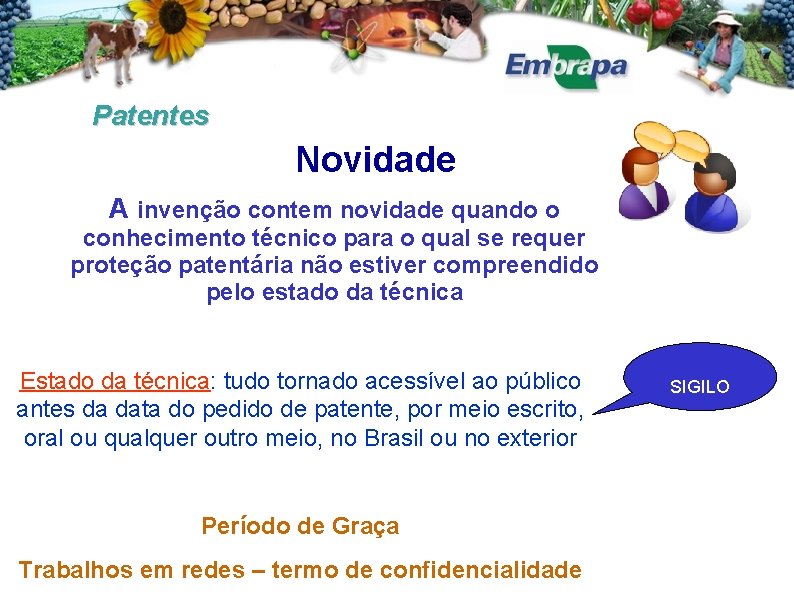 Embrapa

Patentes

Novidade

A invenção contem novidade quando o conhecimento técnico para o qual se requer proteção patentária não estiver compreendido pelo estado da técnica

Estado da técnica: tudo tornado acessível ao público antes da data do pedido de patente, por meio escrito, oral ou qualquer outro meio, no Brasil ou no exterior

SIGILO

Período de Graça

Trabalhos em redes – termo de confidencialidade